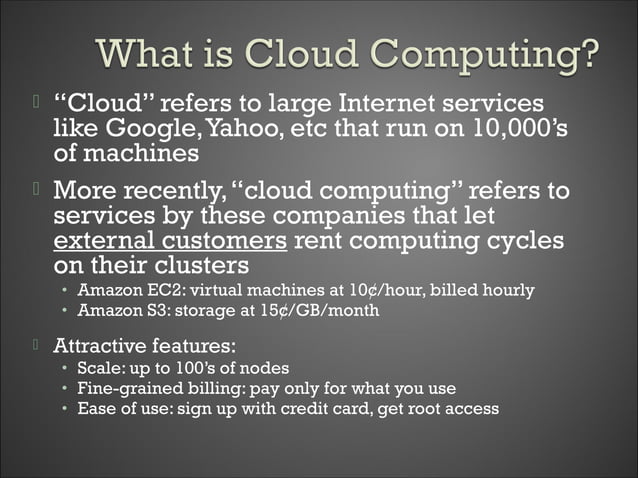 What is Cloud Computing?

“Cloud” refers to large Internet services like Google, Yahoo, etc that run on 10,000’s of machines

More recently, “cloud computing” refers to services by these companies that let external customers rent computing cycles on their clusters
• Amazon EC2: virtual machines at 10¢/hour, billed hourly
• Amazon S3: storage at 15¢/GB/month

Attractive features:
• Scale: up to 100’s of nodes
• Fine-grained billing: pay only for what you use
• Ease of use: sign up with credit card, get root access